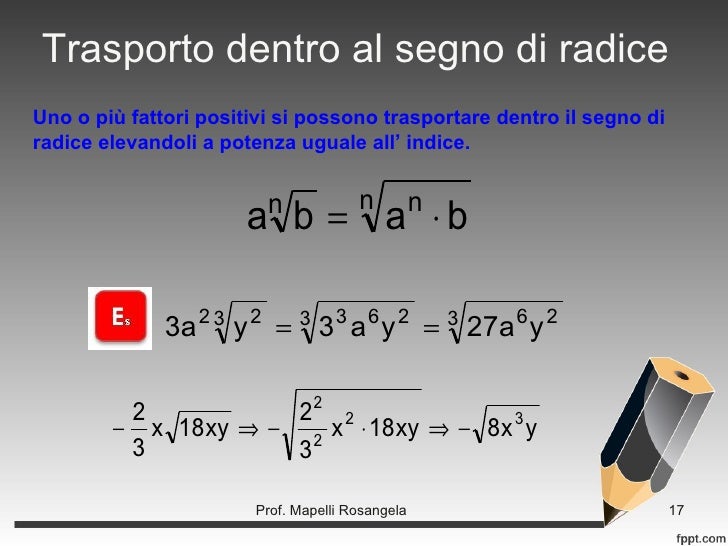 Trasporto dentro al segno di radice

Uno o più fattori positivi si possono trasportare dentro il segno di radice elevandoli a potenza uguale all' indice.

$a\sqrt[n]{b} = \sqrt[n]{a^n \cdot b}$

Es

$3a^2\sqrt[3]{y^2} = \sqrt[3]{3^3a^6y^2} = \sqrt[3]{27a^6y^2}$

$-\frac{2}{3}x\sqrt{18xy} \Rightarrow -\sqrt{\frac{2^2}{3^2}x^2 \cdot 18xy} \Rightarrow -\sqrt{8x^3y}$

Prof. Mapelli Rosangela

17

fppt.com